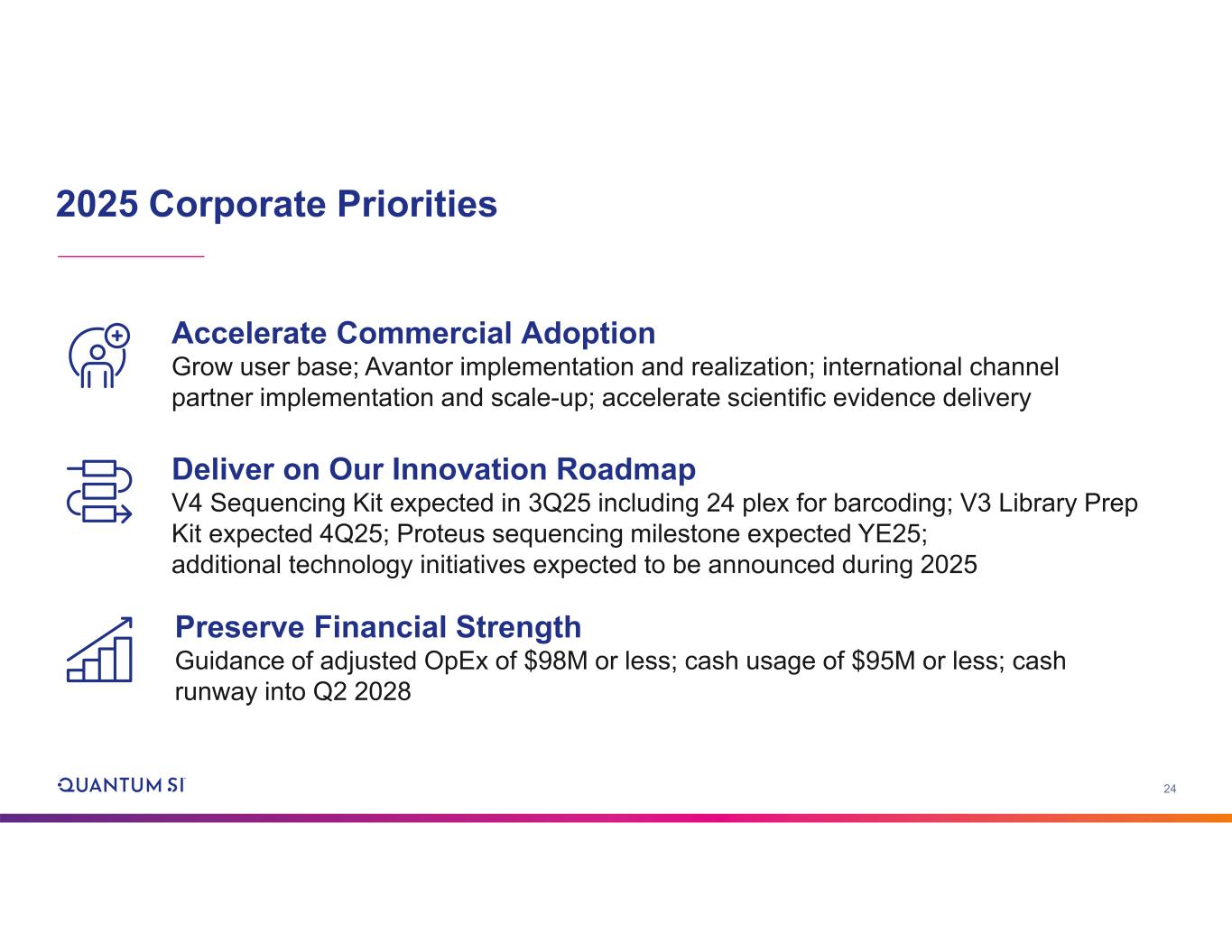 2025 Corporate Priorities

Accelerate Commercial Adoption
Grow user base; Avantor implementation and realization; international channel partner implementation and scale-up; accelerate scientific evidence delivery

Deliver on Our Innovation Roadmap
V4 Sequencing Kit expected in 3Q25 including 24 plex for barcoding; V3 Library Prep Kit expected 4Q25; Proteus sequencing milestone expected YE25;
additional technology initiatives expected to be announced during 2025

Preserve Financial Strength
Guidance of adjusted OpEx of \$98M or less; cash usage of \$95M or less; cash runway into Q2 2028

QUANTUM SI

24